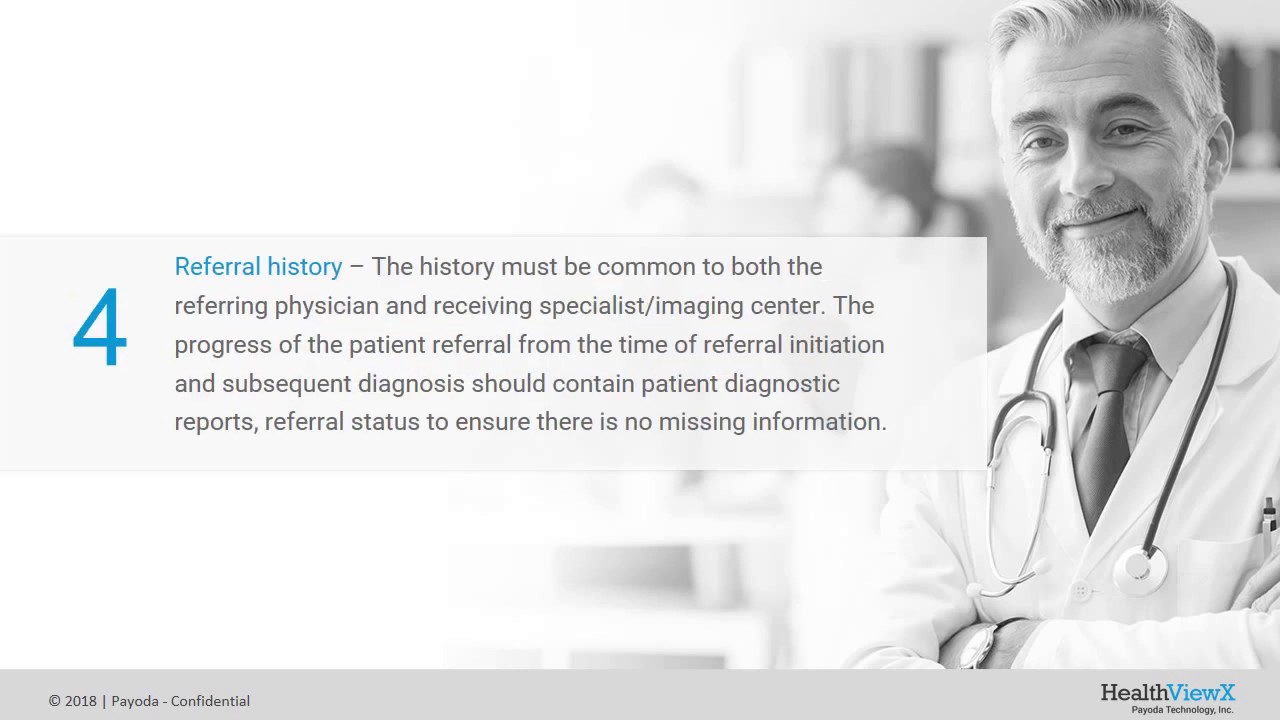 4

Referral history – The history must be common to both the referring physician and receiving specialist/imaging center. The progress of the patient referral from the time of referral initiation and subsequent diagnosis should contain patient diagnostic reports, referral status to ensure there is no missing information.

© 2018 | Payoda - Confidential

HealthViewX
Payoda Technology, Inc.